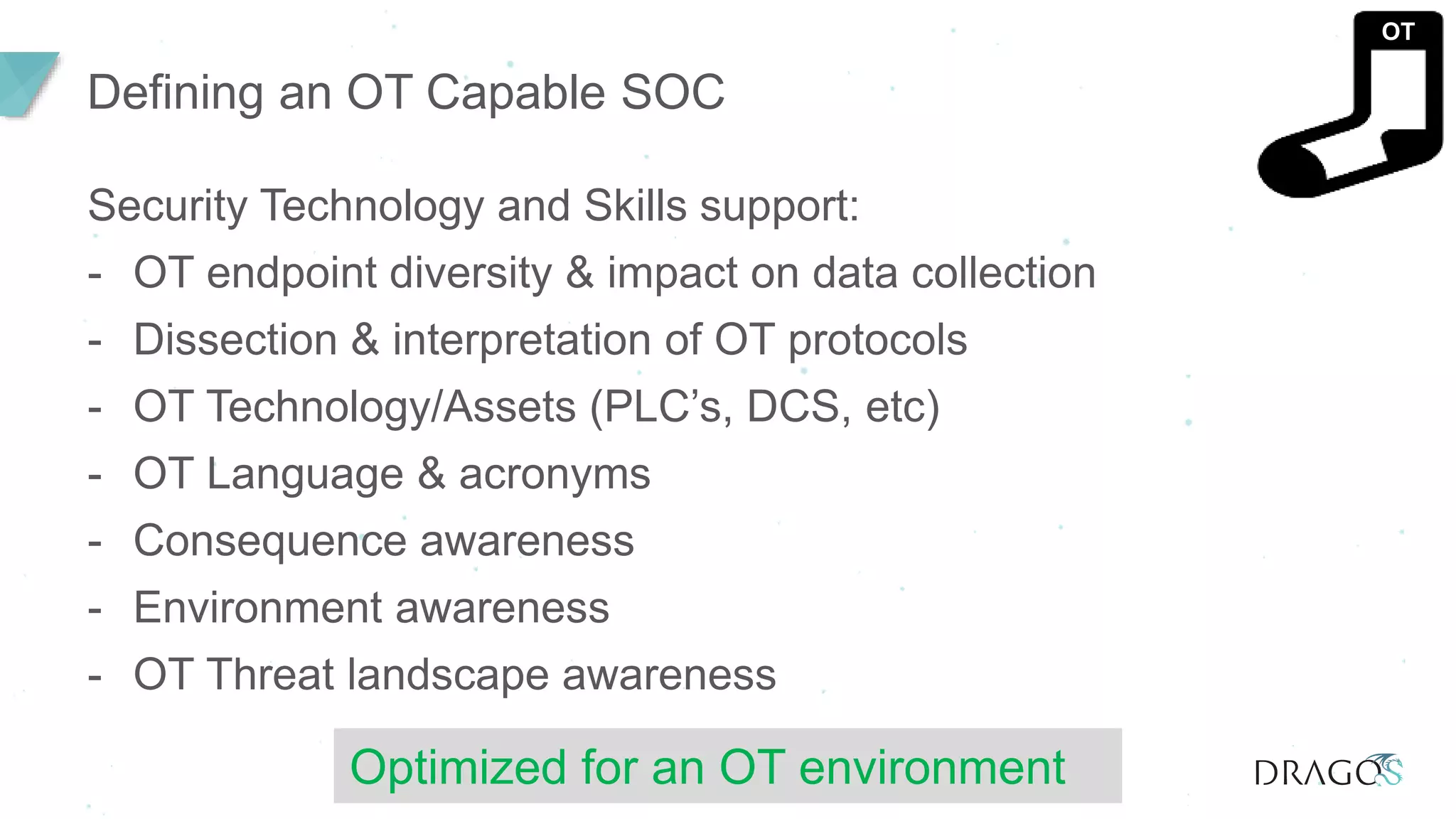 OT

Defining an OT Capable SOC

Security Technology and Skills support:
- OT endpoint diversity & impact on data collection
- Dissection & interpretation of OT protocols
- OT Technology/Assets (PLC's, DCS, etc)
- OT Language & acronyms
- Consequence awareness
- Environment awareness
- OT Threat landscape awareness

Optimized for an OT environment

DRAGOS